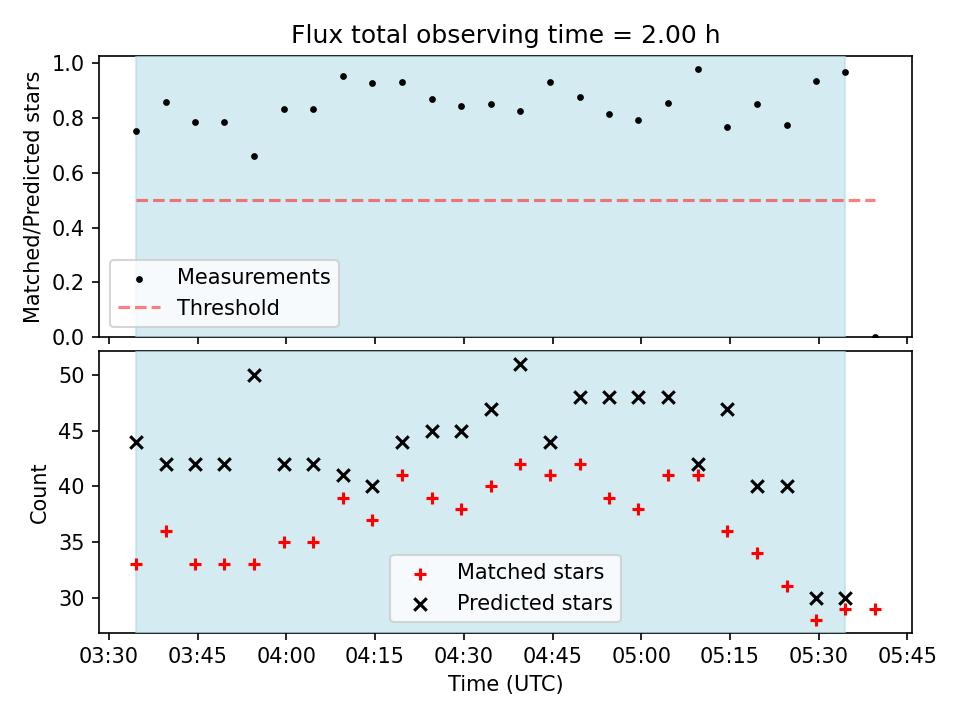 Flux total observing time = 2.00 h

Matched/Predicted stars

1.0
0.8
0.6
0.4
0.2
0.0

Measurements
Threshold

Count

50
45
40
35
30

Matched stars
Predicted stars

03:30 03:45 04:00 04:15 04:30 04:45 05:00 05:15 05:30 05:45

Time (UTC)